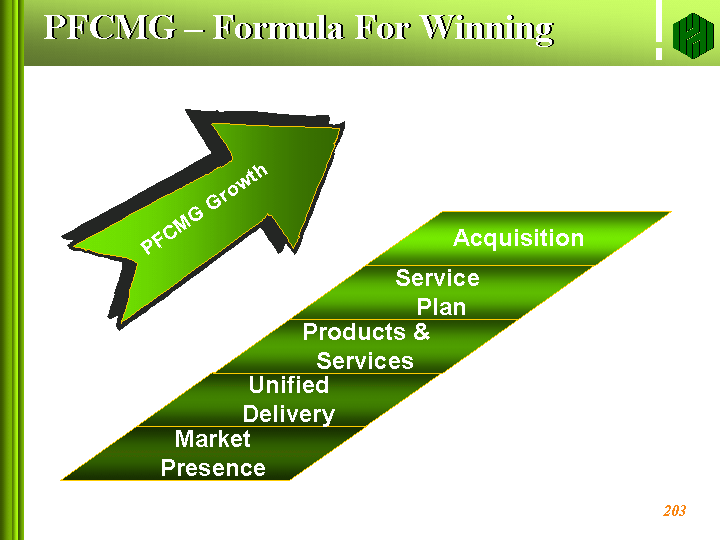 PFCMG – Formula For Winning

PFCMG Growth

Acquisition

Service Plan

Products & Services

Unified Delivery

Market Presence

203